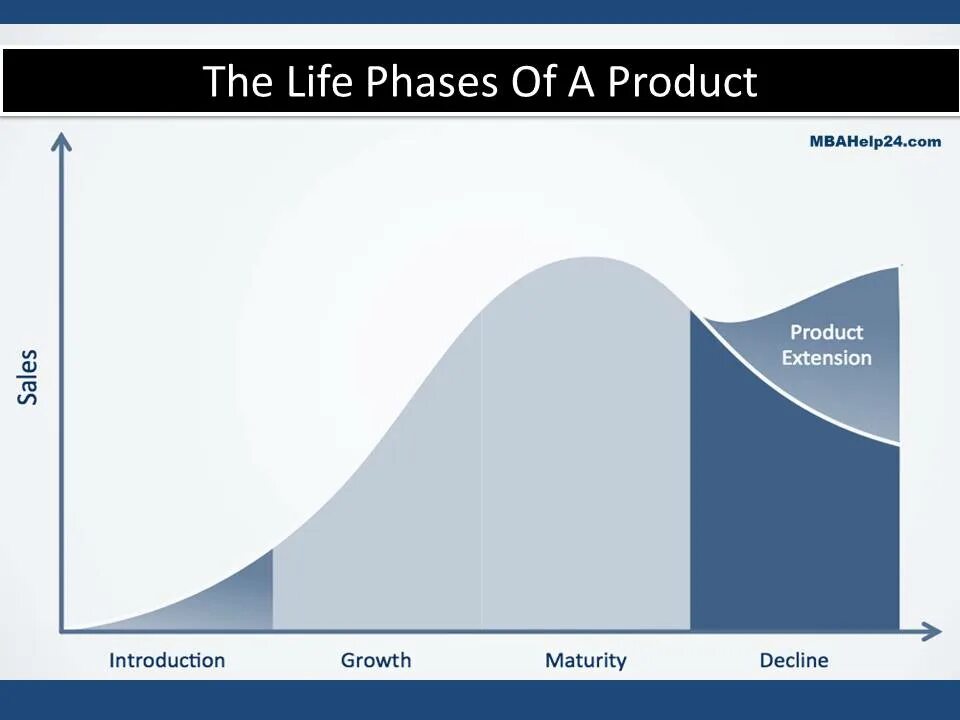 The Life Phases Of A Product

MBAHelp24.com

Sales

Product Extension

Introduction

Growth

Maturity

Decline